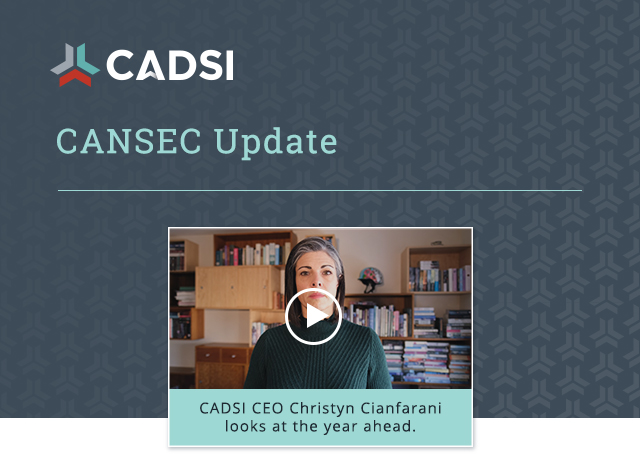 CADSI

CANSEC Update

CADSI CEO Christyn Cianfarani looks at the year ahead.